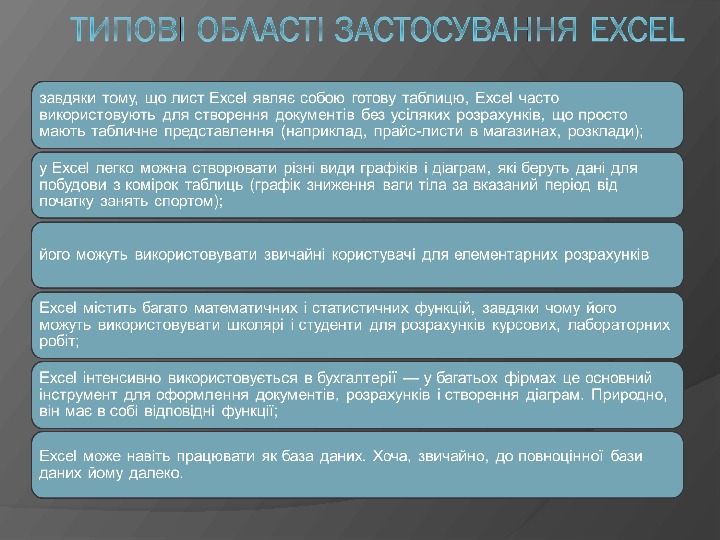 ТИПОВІ ОБЛАСТІ ЗАСТОСУВАННЯ EXCEL

завдяки тому, що лист Excel являє собою готову таблицю, Excel часто використовують для створення документів без усіляких розрахунків, що просто мають табличне представлення (наприклад, прайс-листи в магазинах, розклади);

у Excel легко можна створювати різні види графіків і діаграм, які беруть дані для побудови з комірок таблиць (графік зниження ваги тіла за вказаний період від початку занять спортом);

його можуть використовувати звичайні користувачі для елементарних розрахунків

Excel містить багато математичних і статистичних функцій, завдяки чому його можуть використовувати школярі і студенти для розрахунків курсових, лабораторних робіт;

Excel інтенсивно використовується в бухгалтерії — у багатьох фірмах це основний інструмент для оформлення документів, розрахунків і створення діаграм. Природно, він має в собі відповідні функції;

Excel може навіть працювати як база даних. Хоча, звичайно, до повноцінної бази даних йому далеко.